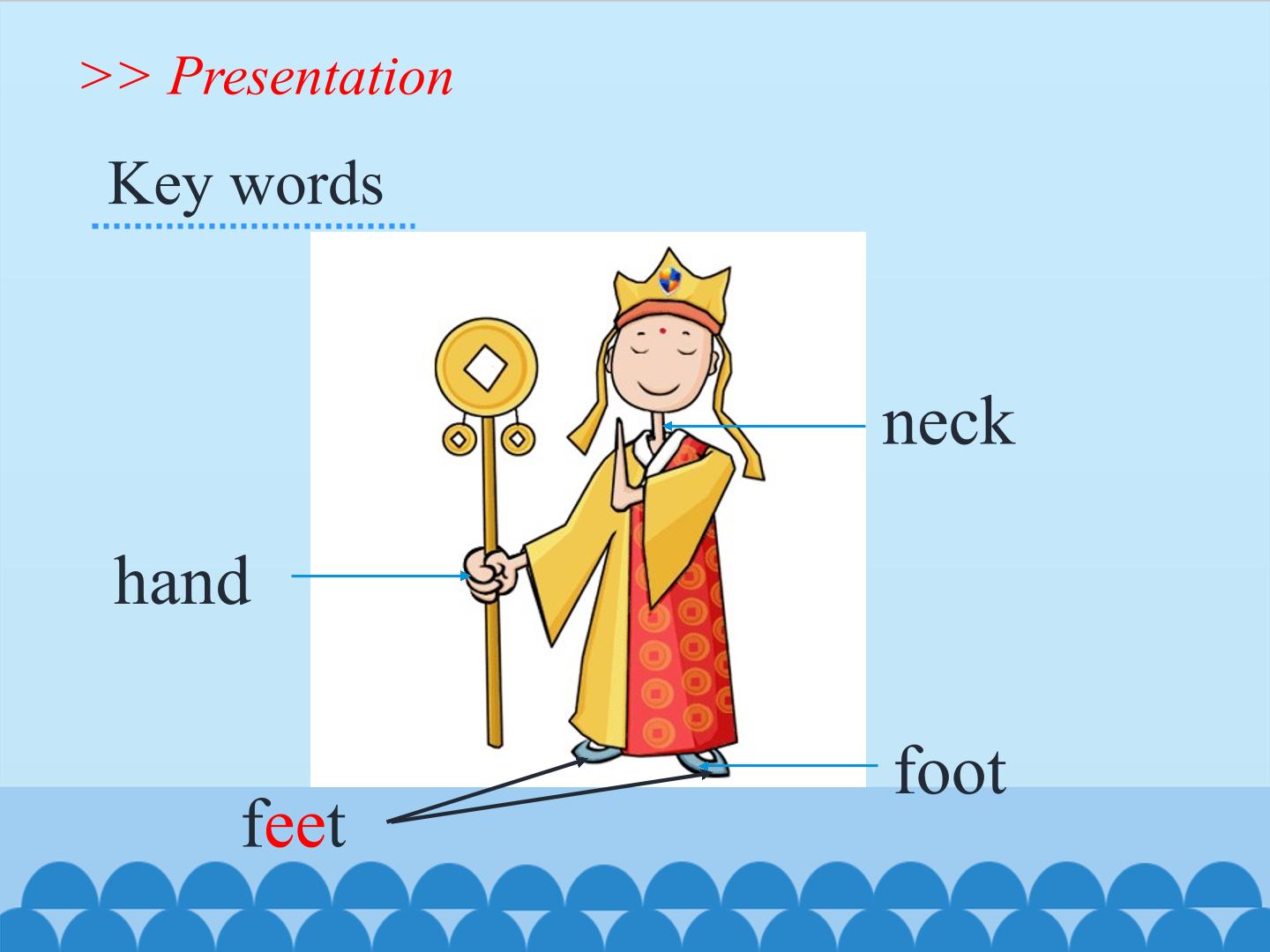 >> Presentation

Key words

neck

hand

foot

feet